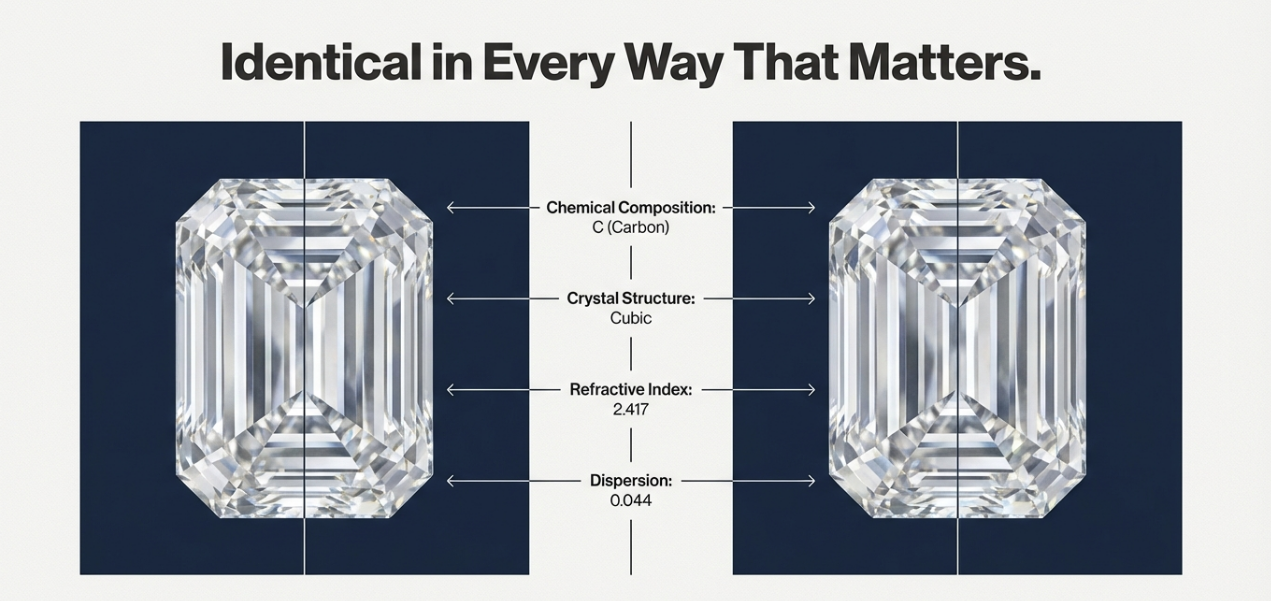 Identical in Every Way That Matters.

Chemical Composition:
C (Carbon)

Crystal Structure:
Cubic

Refractive Index:
2.417

Dispersion:
0.044